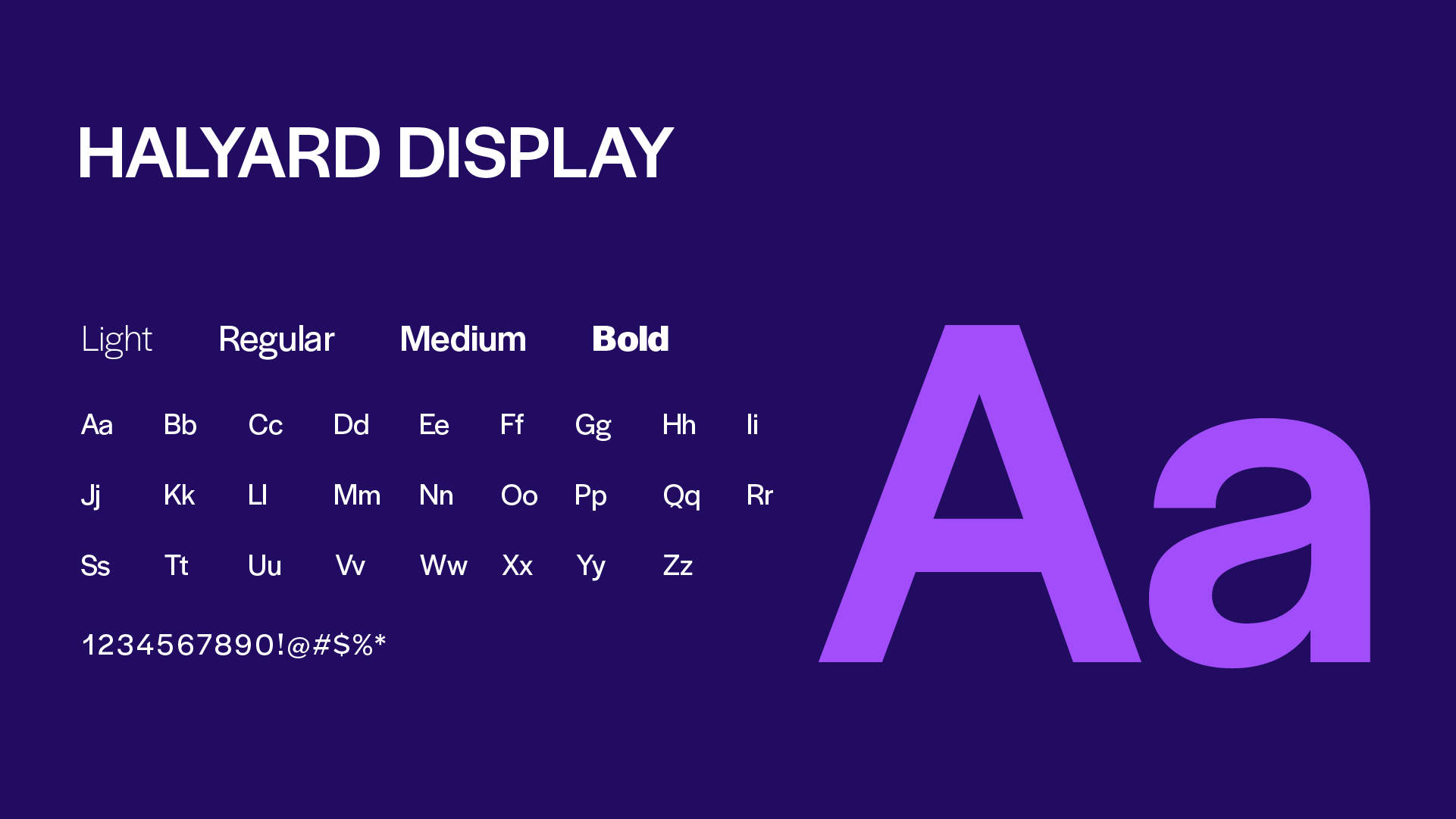 HALYARD DISPLAY

Light Regular Medium Bold

Aa Bb Cc Dd Ee Ff Gg Hh Ii

Jj Kk Ll Mm Nn Oo Pp Qq Rr

Ss Tt Uu Vv Ww Xx Yy Zz

1234567890!@#$%*

Aa